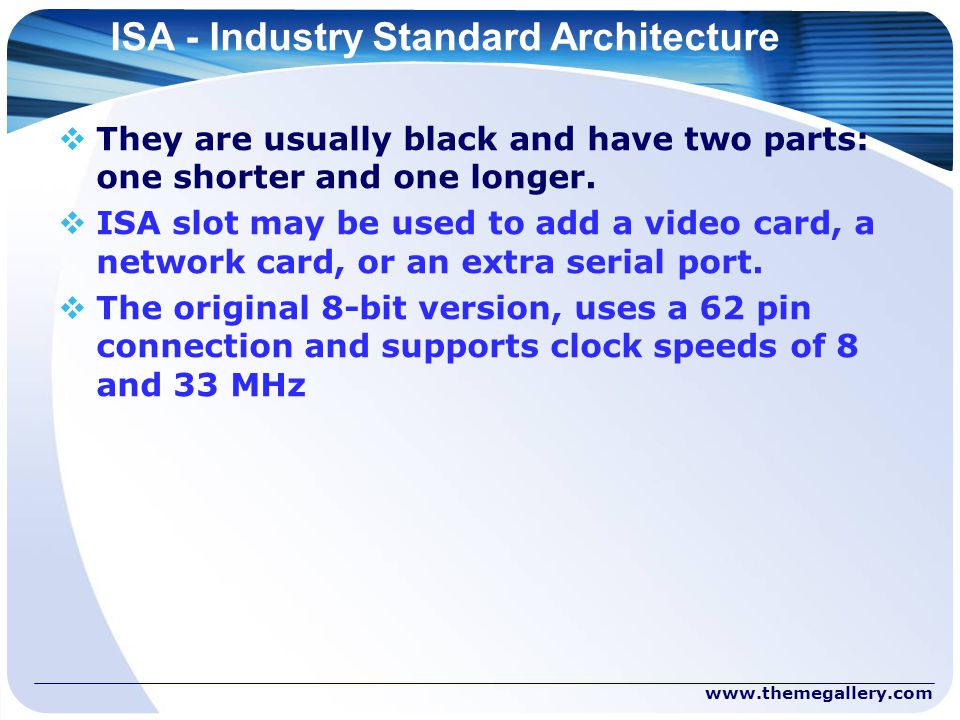 ISA - Industry Standard Architecture

❖ They are usually black and have two parts: one shorter and one longer.

❖ ISA slot may be used to add a video card, a network card, or an extra serial port.

❖ The original 8-bit version, uses a 62 pin connection and supports clock speeds of 8 and 33 MHz

www.themegallery.com